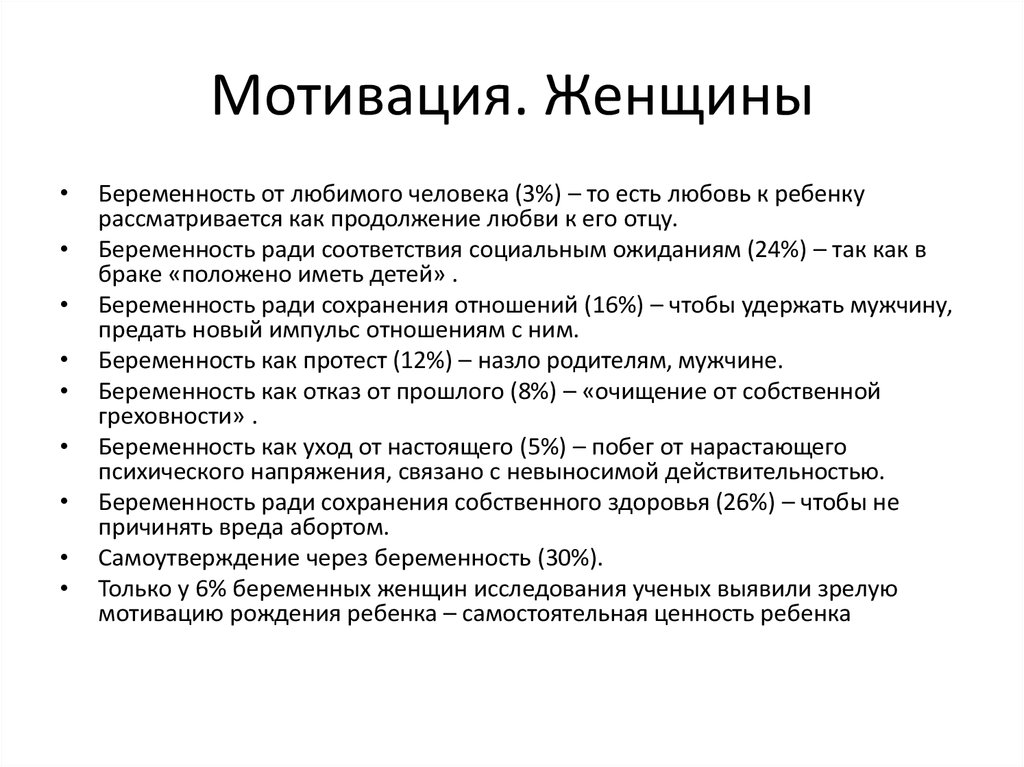 Мотивация. Женщины

• Беременность от любимого человека (3%) – то есть любовь к ребенку рассматривается как продолжение любви к его отцу.
• Беременность ради соответствия социальным ожиданиям (24%) – так как в браке «положено иметь детей» .
• Беременность ради сохранения отношений (16%) – чтобы удержать мужчину, предать новый импульс отношениям с ним.
• Беременность как протест (12%) – назло родителям, мужчине.
• Беременность как отказ от прошлого (8%) – «очищение от собственной греховности» .
• Беременность как уход от настоящего (5%) – побег от нарастающего психического напряжения, связано с невыносимой действительностью.
• Беременность ради сохранения собственного здоровья (26%) – чтобы не причинять вреда абортом.
• Самоутверждение через беременность (30%).
• Только у 6% беременных женщин исследования ученых выявили зрелую мотивацию рождения ребенка – самостоятельная ценность ребенка